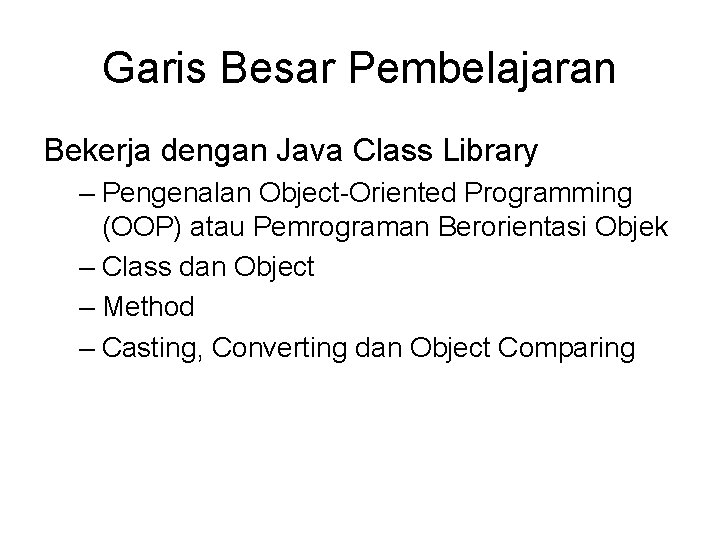 Garis Besar Pembelajaran

Bekerja dengan Java Class Library

– Pengenalan Object-Oriented Programming (OOP) atau Pemrograman Berorientasi Objek

– Class dan Object

– Method

– Casting, Converting dan Object Comparing